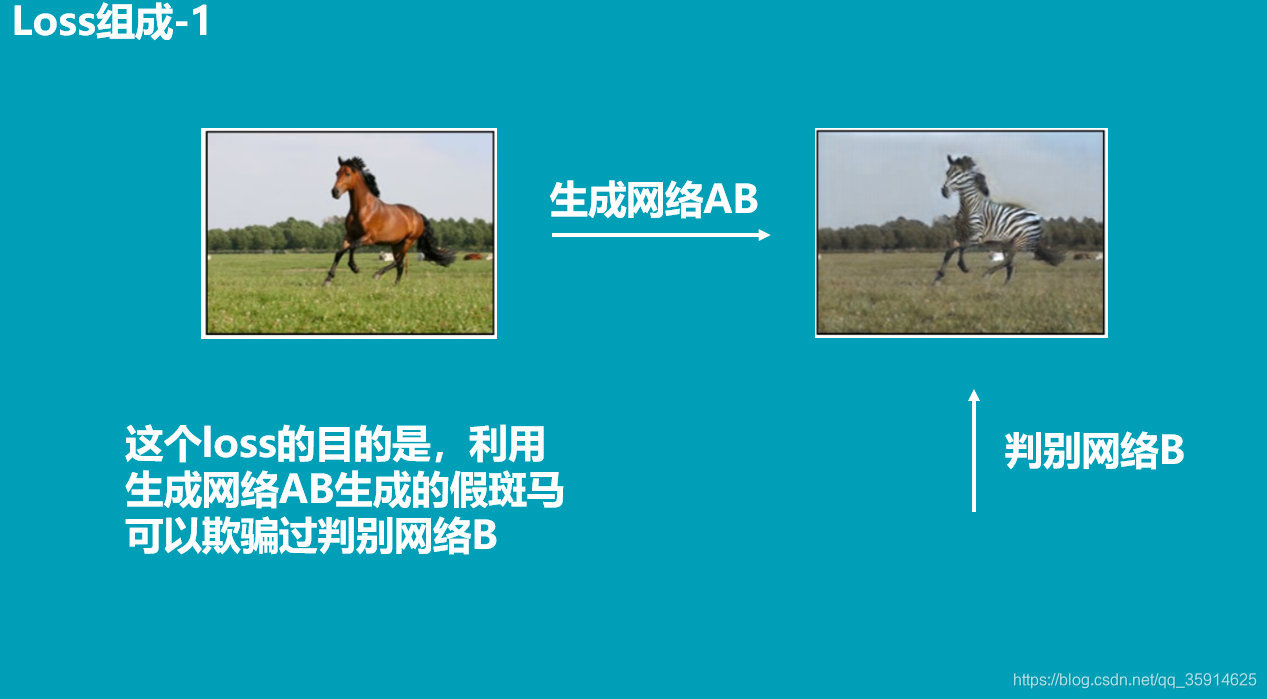 Loss组成-1

生成网络AB

这个loss的目的是，利用生成网络AB生成的假斑马可以欺骗过判别网络B

判别网络B

https://blog.csdn.net/qq_35914625